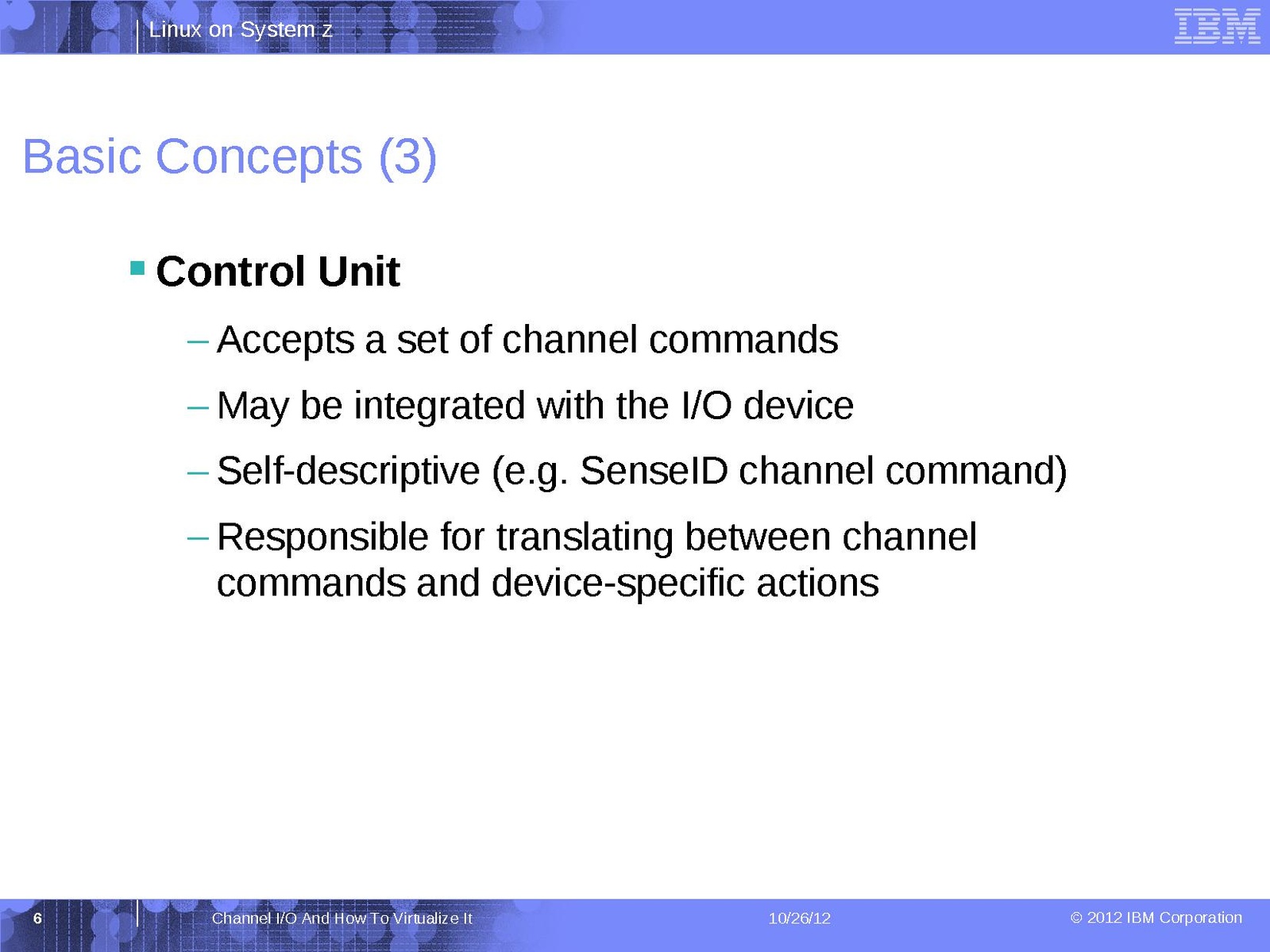 Linux on System z

IBM

Basic Concepts (3)

▪ Control Unit

– Accepts a set of channel commands

– May be integrated with the I/O device

– Self-descriptive (e.g. SenseID channel command)

– Responsible for translating between channel commands and device-specific actions

6

Channel I/O And How To Virtualize It

10/26/12

© 2012 IBM Corporation